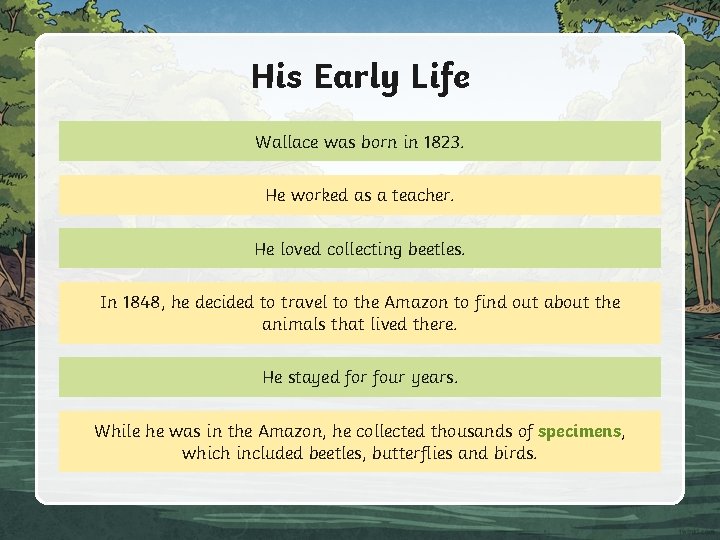 His Early Life

Wallace was born in 1823.

He worked as a teacher.

He loved collecting beetles.

In 1848, he decided to travel to the Amazon to find out about the animals that lived there.

He stayed for four years.

While he was in the Amazon, he collected thousands of specimens, which included beetles, butterflies and birds.